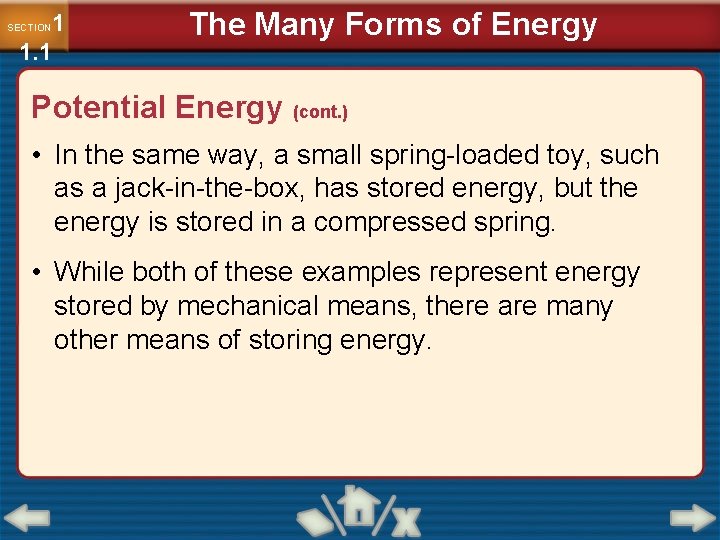 SECTION 1
1.1

The Many Forms of Energy

Potential Energy (cont.)

• In the same way, a small spring-loaded toy, such as a jack-in-the-box, has stored energy, but the energy is stored in a compressed spring.

• While both of these examples represent energy stored by mechanical means, there are many other means of storing energy.